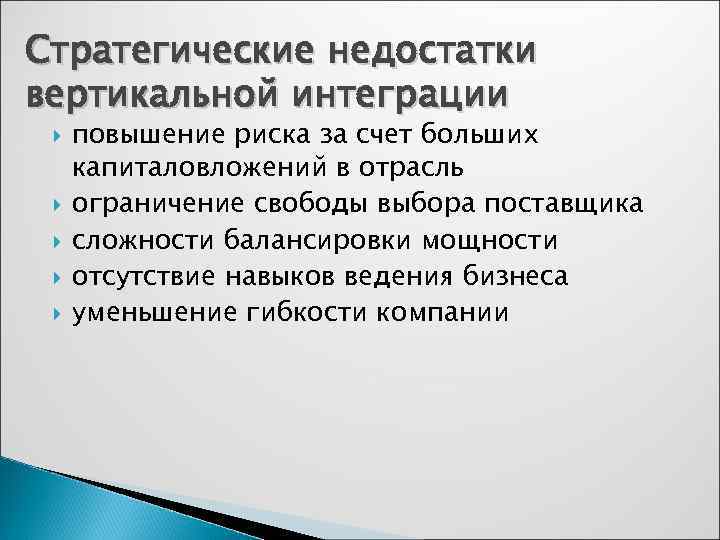 Стратегические недостатки вертикальной интеграции

повышение риска за счет больших капиталовложений в отрасль
ограничение свободы выбора поставщика
сложности балансировки мощности
отсутствие навыков ведения бизнеса
уменьшение гибкости компании